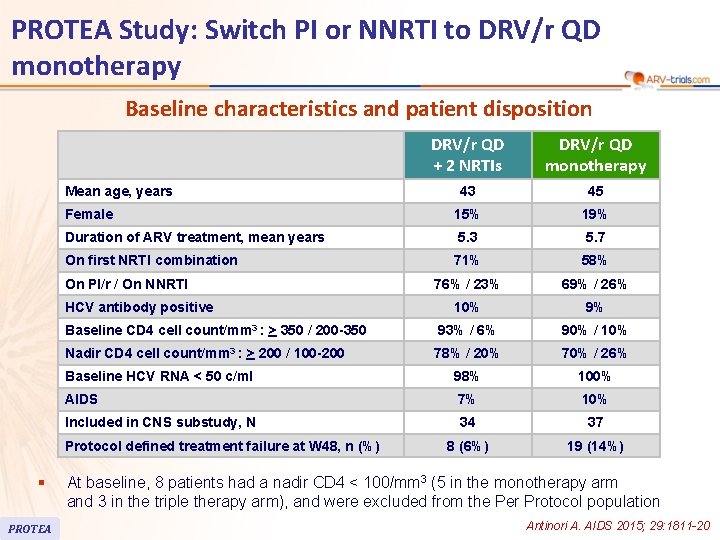 PROTEA Study: Switch PI or NNRTI to DRV/r QD monotherapy

ARV-trials.com

Baseline characteristics and patient disposition

| | DRV/r QD + 2 NRTIs | DRV/r QD monotherapy |
|---|---|---|
| Mean age, years | 43 | 45 |
| Female | 15% | 19% |
| Duration of ARV treatment, mean years | 5.3 | 5.7 |
| On first NRTI combination | 71% | 58% |
| On PI/r / On NNRTI | 76% / 23% | 69% / 26% |
| HCV antibody positive | 10% | 9% |
| Baseline CD4 cell count/mm$^3$ : $\geq$ 350 / 200-350 | 93% / 6% | 90% / 10% |
| Nadir CD4 cell count/mm$^3$ : $\geq$ 200 / 100-200 | 78% / 20% | 70% / 26% |
| Baseline HCV RNA < 50 c/ml | 98% | 100% |
| AIDS | 7% | 10% |
| Included in CNS substudy, N | 34 | 37 |
| Protocol defined treatment failure at W48, n (%) | 8 (6%) | 19 (14%) |

▪ At baseline, 8 patients had a nadir CD4 < 100/mm$^3$ (5 in the monotherapy arm and 3 in the triple therapy arm), and were excluded from the Per Protocol population

PROTEA

Antinori A. AIDS 2015; 29:1811-20